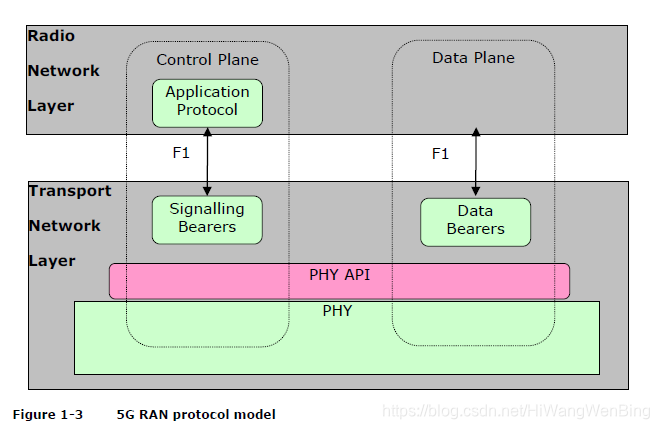 Radio
Network
Layer

Control Plane

Application Protocol

Data Plane

F1

F1

Transport
Network
Layer

Signalling Bearers

Data Bearers

PHY API

PHY

Figure 1-3 5G RAN protocol model

https://blog.csdn.net/HiWangWenBing